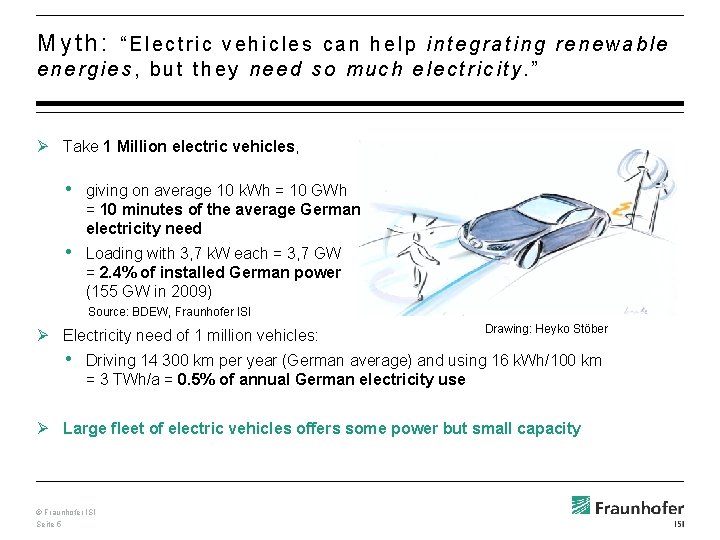 Myth: "Electric vehicles can help integrating renewable energies, but they need so much electricity."

➢ Take 1 Million electric vehicles,

• giving on average 10 kWh = 10 GWh = 10 minutes of the average German electricity need

• Loading with 3,7 kW each = 3,7 GW = 2.4% of installed German power (155 GW in 2009)

Source: BDEW, Fraunhofer ISI

Drawing: Heyko Stöber

➢ Electricity need of 1 million vehicles:

• Driving 14 300 km per year (German average) and using 16 kWh/100 km = 3 TWh/a = 0.5% of annual German electricity use

➢ Large fleet of electric vehicles offers some power but small capacity

© Fraunhofer ISI
Seite 6

Fraunhofer
ISI